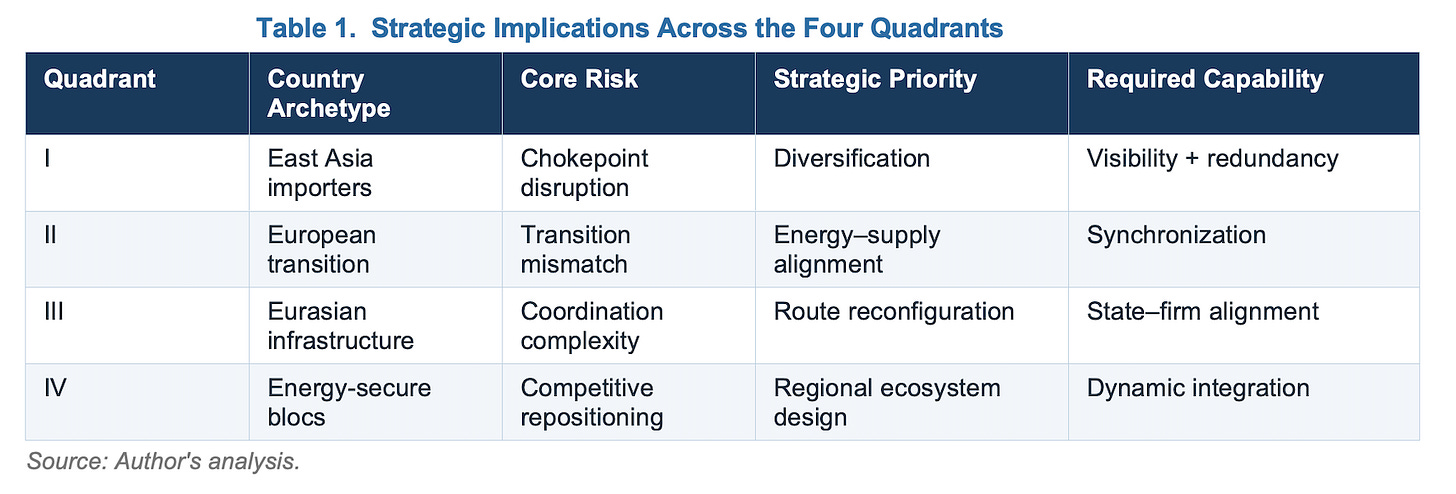 Table 1. Strategic Implications Across the Four Quadrants

| Quadrant | Country Archetype | Core Risk | Strategic Priority | Required Capability |
|---|---|---|---|---|
| I | East Asia importers | Chokepoint disruption | Diversification | Visibility + redundancy |
| II | European transition | Transition mismatch | Energy–supply alignment | Synchronization |
| III | Eurasian infrastructure | Coordination complexity | Route reconfiguration | State–firm alignment |
| IV | Energy-secure blocs | Competitive repositioning | Regional ecosystem design | Dynamic integration |

Source: Author's analysis.